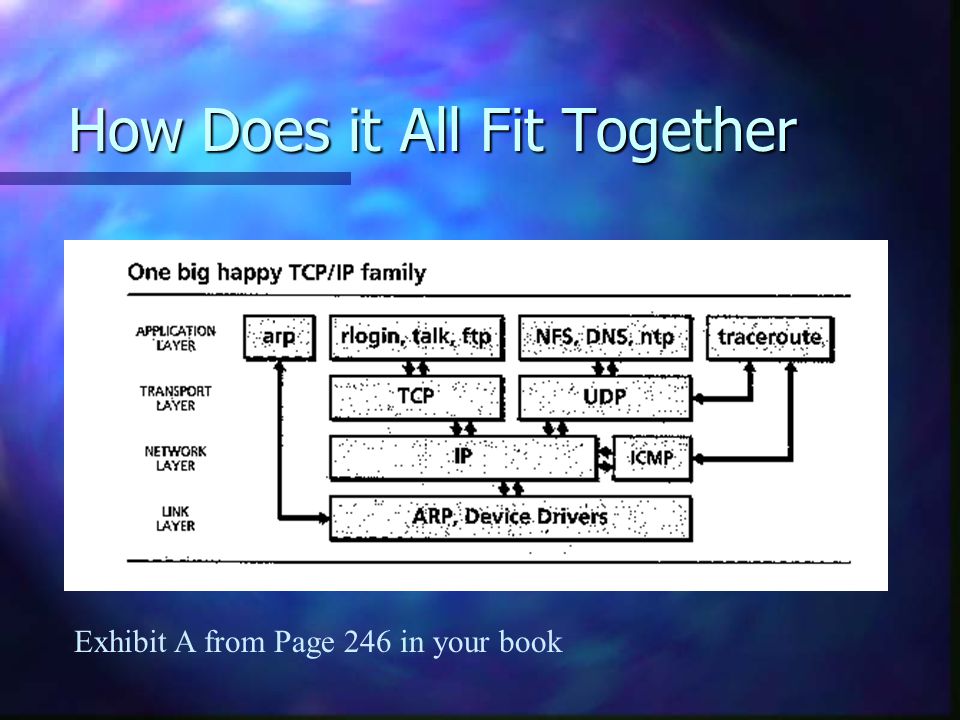 How Does it All Fit Together

One big happy TCP/IP family

APPLICATION LAYER

arp

rlogin, talk, ftp

NFS, DNS, ntp

traceroute

TRANSPORT LAYER

TCP

UDP

NETWORK LAYER

IP

ICMP

LINK LAYER

ARP, Device Drivers

Exhibit A from Page 246 in your book